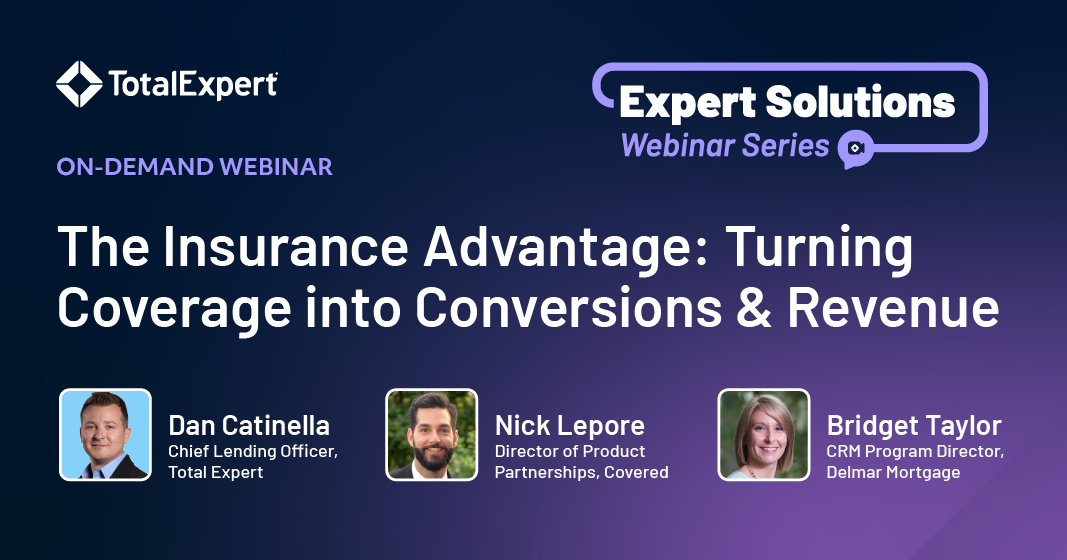 TotalExpert

Expert Solutions
Webinar Series

ON-DEMAND WEBINAR

The Insurance Advantage: Turning Coverage into Conversions & Revenue

Dan Catinella
Chief Lending Officer, Total Expert

Nick Lepore
Director of Product Partnerships, Covered

Bridget Taylor
CRM Program Director, Delmar Mortgage